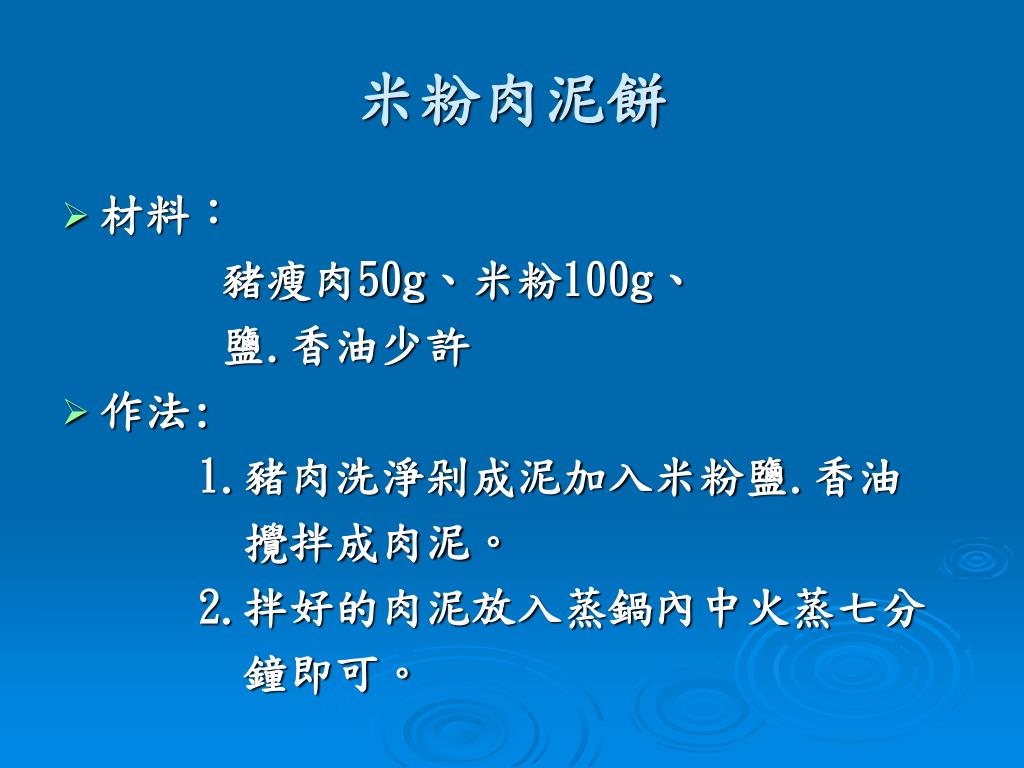 米粉肉泥餅

➢ 材料：

豬瘦肉50g、米粉100g、

鹽.香油少許

➢ 作法:

1.豬肉洗淨剁成泥加入米粉鹽.香油攪拌成肉泥。

2.拌好的肉泥放入蒸鍋內中火蒸七分鐘即可。